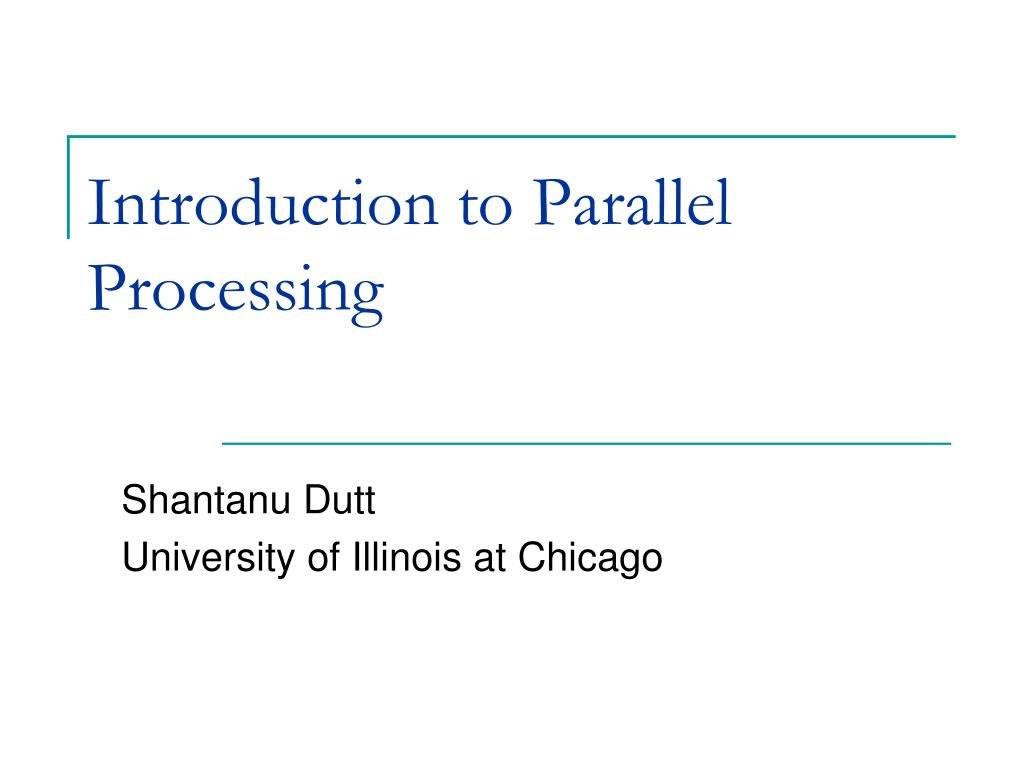 Introduction to Parallel Processing

Shantanu Dutt
University of Illinois at Chicago